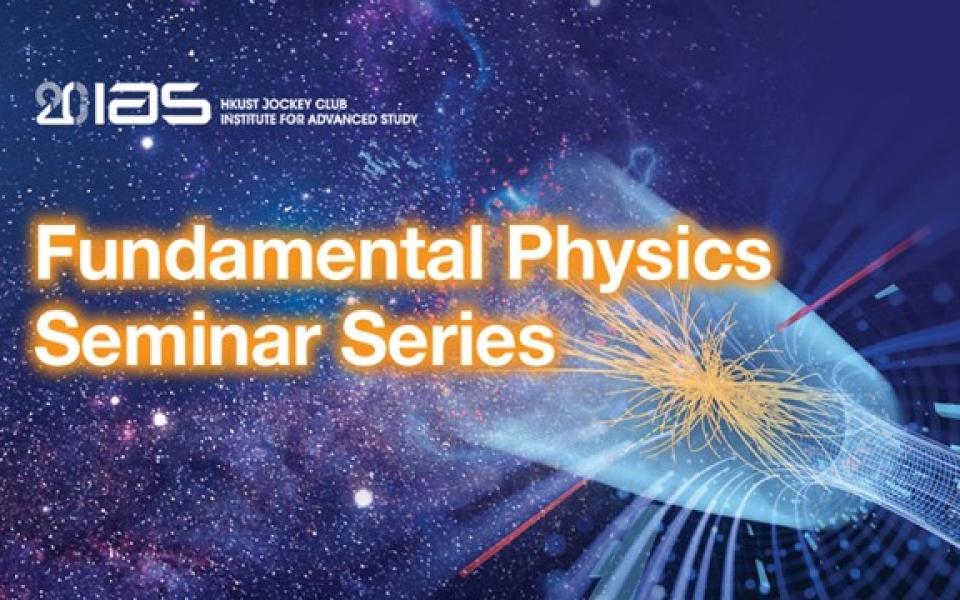 20 IAS HKUST JOCKEY CLUB INSTITUTE FOR ADVANCED STUDY

Fundamental Physics Seminar Series